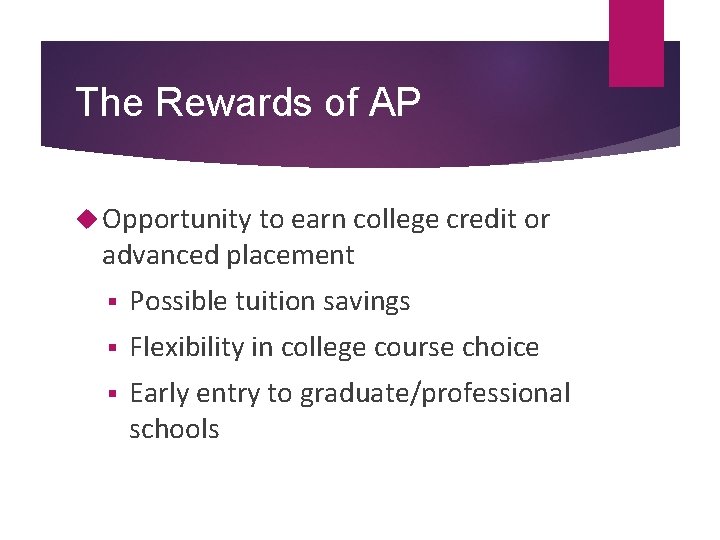 The Rewards of AP

◆ Opportunity to earn college credit or advanced placement

▪ Possible tuition savings

▪ Flexibility in college course choice

▪ Early entry to graduate/professional schools